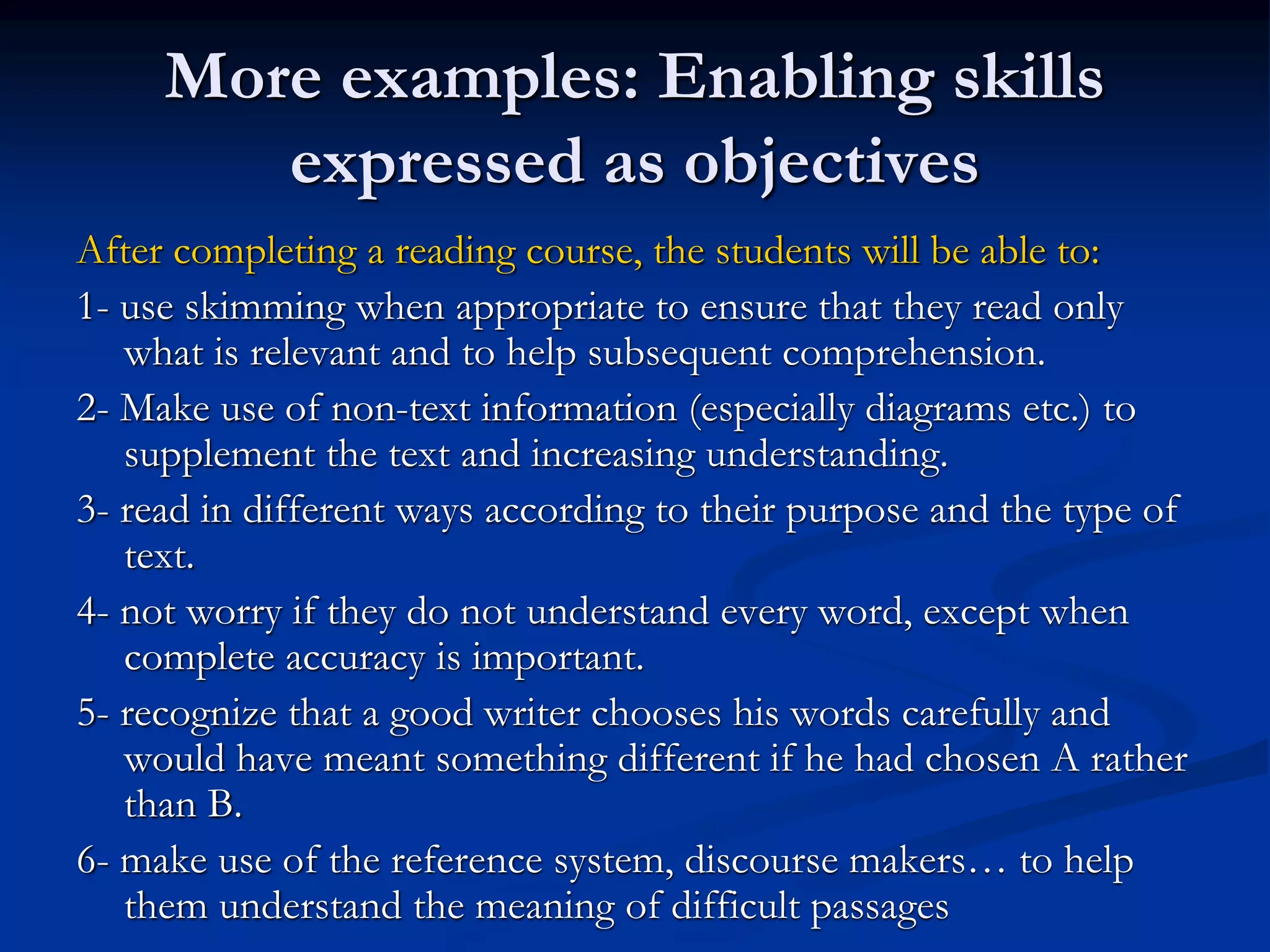 More examples: Enabling skills expressed as objectives

After completing a reading course, the students will be able to:

1- use skimming when appropriate to ensure that they read only what is relevant and to help subsequent comprehension.

2- Make use of non-text information (especially diagrams etc.) to supplement the text and increasing understanding.

3- read in different ways according to their purpose and the type of text.

4- not worry if they do not understand every word, except when complete accuracy is important.

5- recognize that a good writer chooses his words carefully and would have meant something different if he had chosen A rather than B.

6- make use of the reference system, discourse makers… to help them understand the meaning of difficult passages